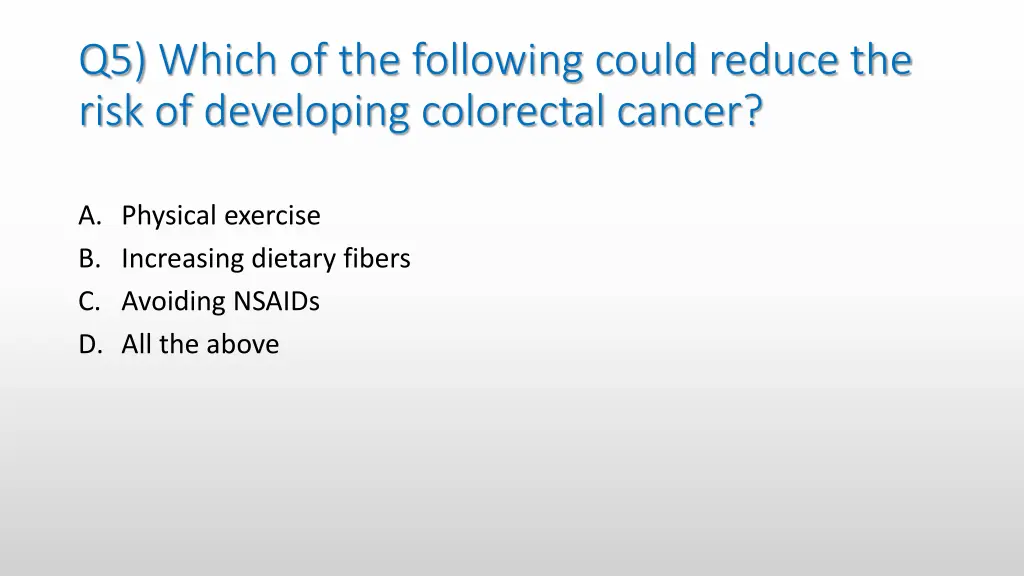 Q5) Which of the following could reduce the risk of developing colorectal cancer?

A. Physical exercise
B. Increasing dietary fibers
C. Avoiding NSAIDs
D. All the above